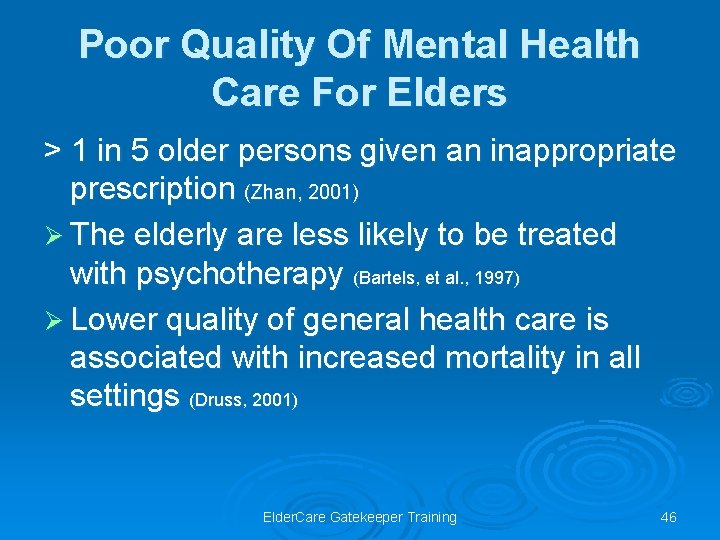 Poor Quality Of Mental Health Care For Elders

> 1 in 5 older persons given an inappropriate prescription (Zhan, 2001)

➢ The elderly are less likely to be treated with psychotherapy (Bartels, et al., 1997)

➢ Lower quality of general health care is associated with increased mortality in all settings (Druss, 2001)

ElderCare Gatekeeper Training

46